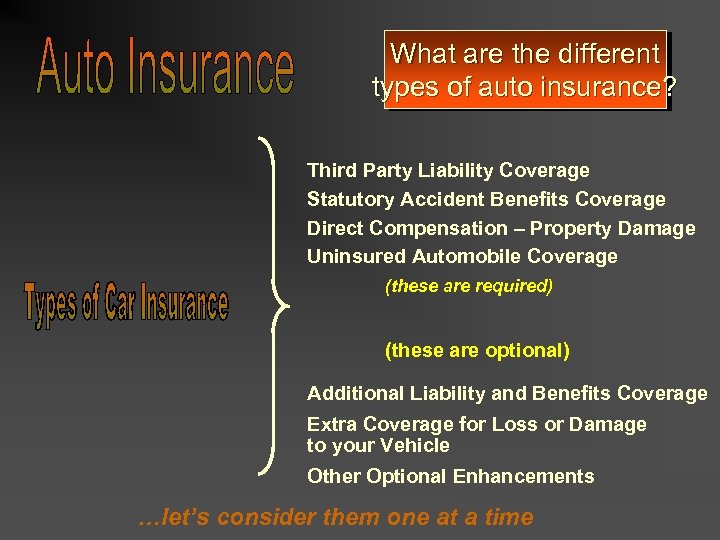 Auto Insurance

What are the different types of auto insurance?

Types of Car Insurance

Third Party Liability Coverage
Statutory Accident Benefits Coverage
Direct Compensation – Property Damage
Uninsured Automobile Coverage

(these are required)

(these are optional)

Additional Liability and Benefits Coverage
Extra Coverage for Loss or Damage to your Vehicle
Other Optional Enhancements

...let's consider them one at a time